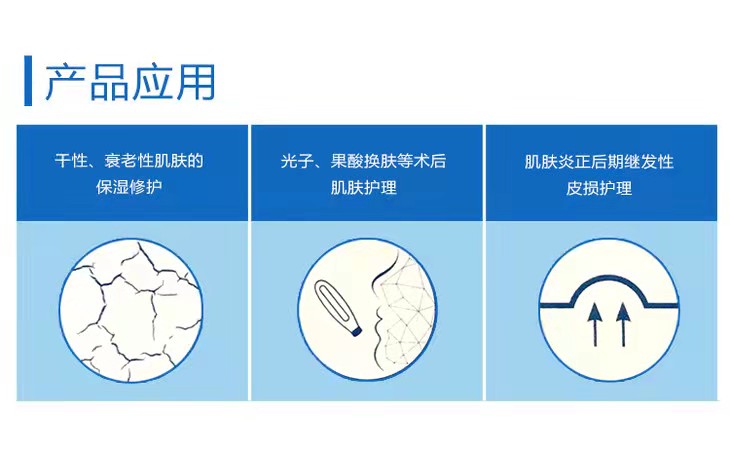 产品应用

干性、衰老性肌肤的保湿修护

光子、果酸换肤等术后肌肤护理

肌肤炎正后期继发性皮损护理